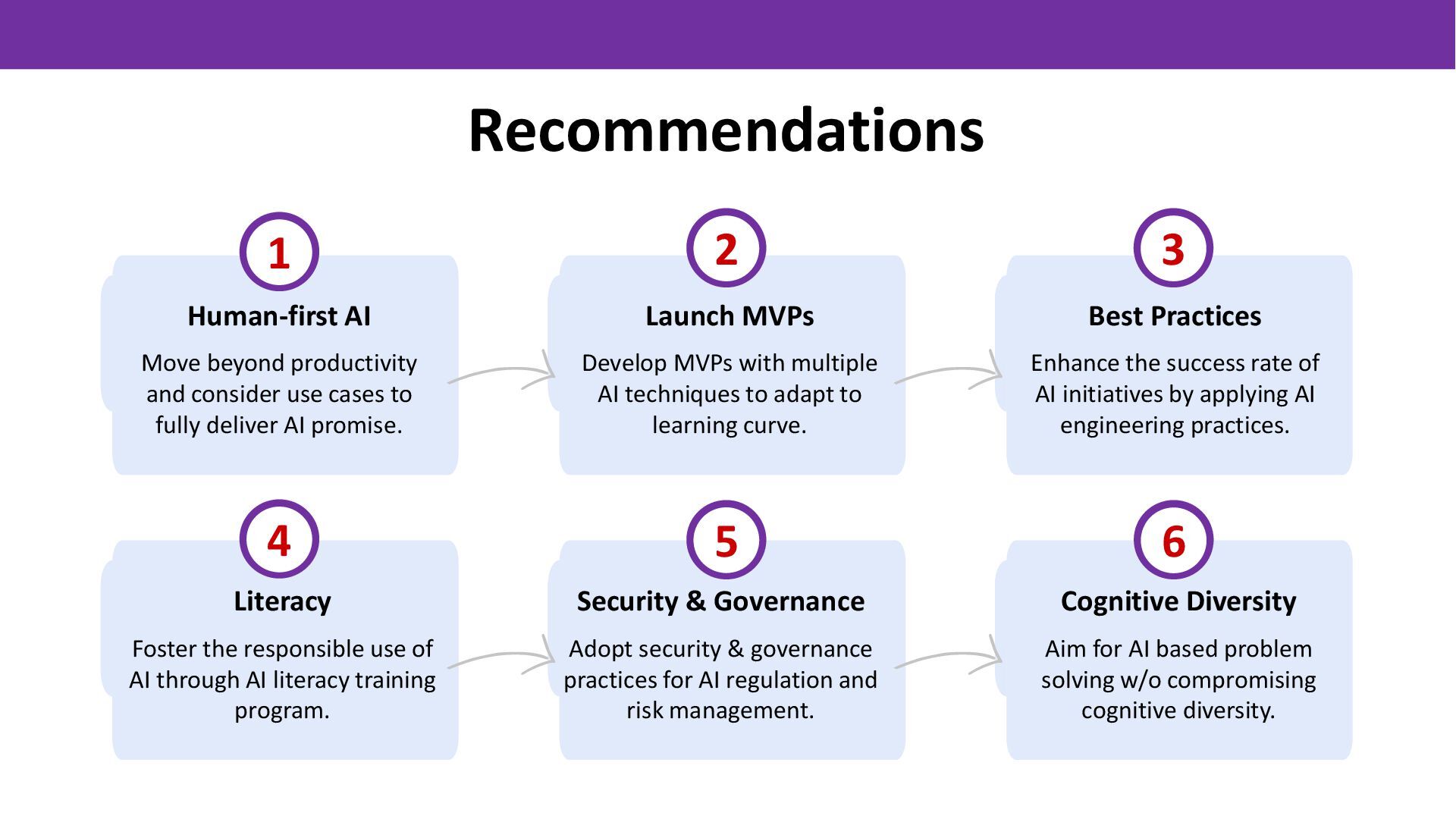 Recommendations

1
Human-first AI
Move beyond productivity and consider use cases to fully deliver AI promise.

2
Launch MVPs
Develop MVPs with multiple AI techniques to adapt to learning curve.

3
Best Practices
Enhance the success rate of AI initiatives by applying AI engineering practices.

4
Literacy
Foster the responsible use of AI through AI literacy training program.

5
Security & Governance
Adopt security & governance practices for AI regulation and risk management.

6
Cognitive Diversity
Aim for AI based problem solving w/o compromising cognitive diversity.